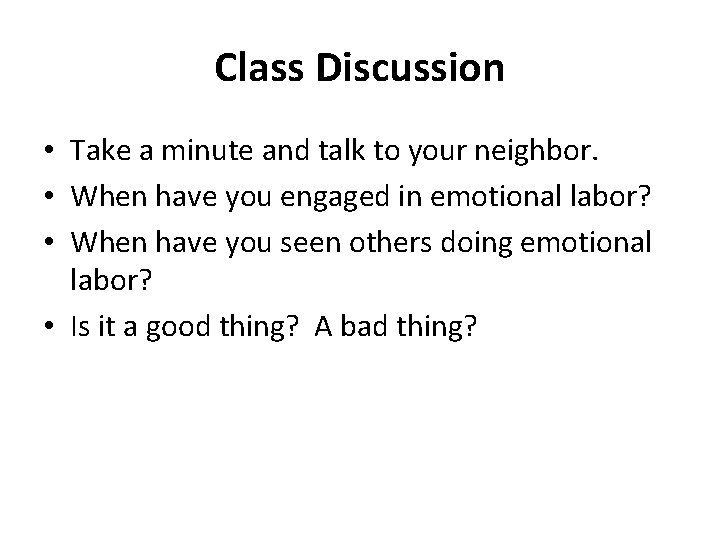 Class Discussion

• Take a minute and talk to your neighbor.
• When have you engaged in emotional labor?
• When have you seen others doing emotional labor?
• Is it a good thing?  A bad thing?